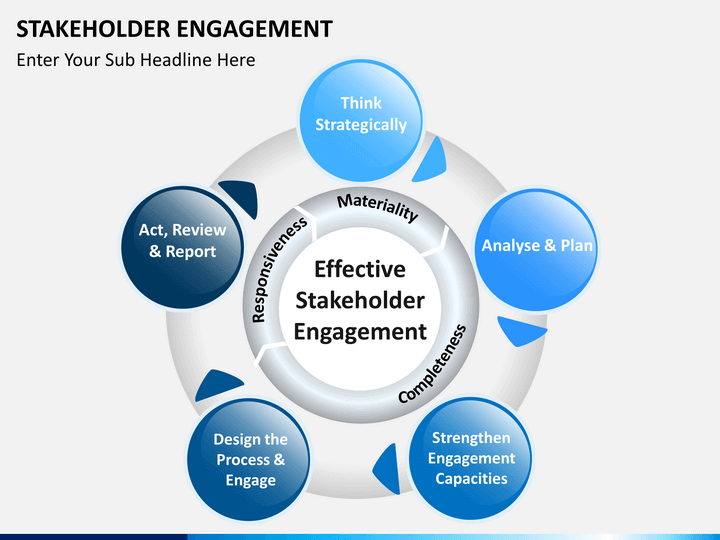 STAKEHOLDER ENGAGEMENT

Enter Your Sub Headline Here

Think Strategically

Analyse & Plan

Strengthen Engagement Capacities

Design the Process & Engage

Act, Review & Report

Materiality

Completeness

Responsiveness

Effective Stakeholder Engagement